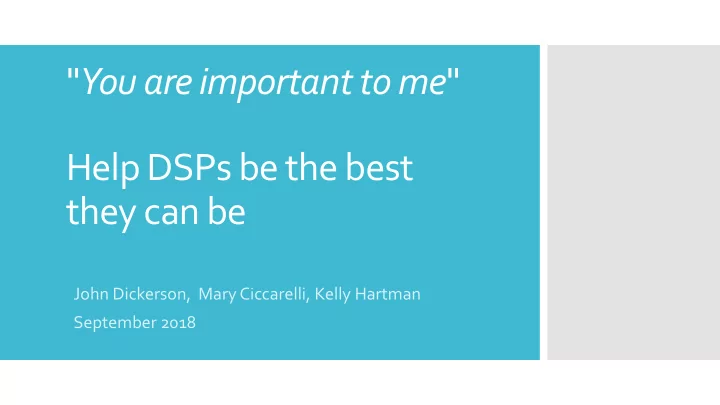 "You are important to me"

Help DSPs be the best they can be

John Dickerson, Mary Ciccarelli, Kelly Hartman
September 2018